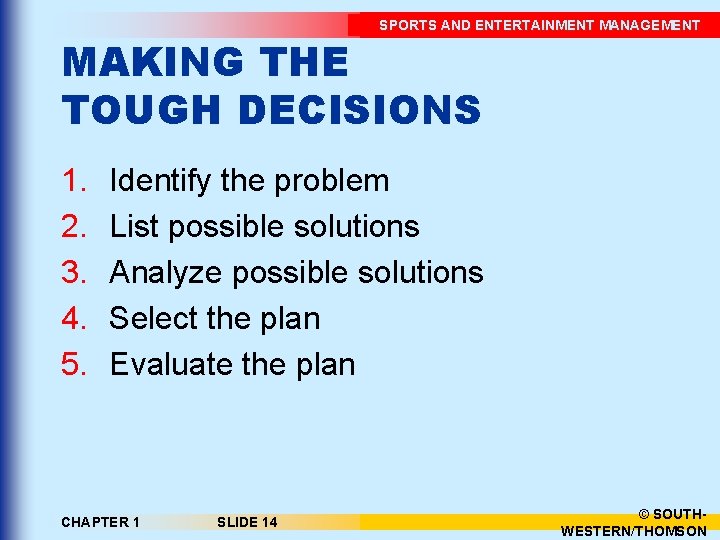 SPORTS AND ENTERTAINMENT MANAGEMENT

MAKING THE TOUGH DECISIONS

1. Identify the problem
2. List possible solutions
3. Analyze possible solutions
4. Select the plan
5. Evaluate the plan

CHAPTER 1

SLIDE 14

© SOUTH-WESTERN/THOMSON